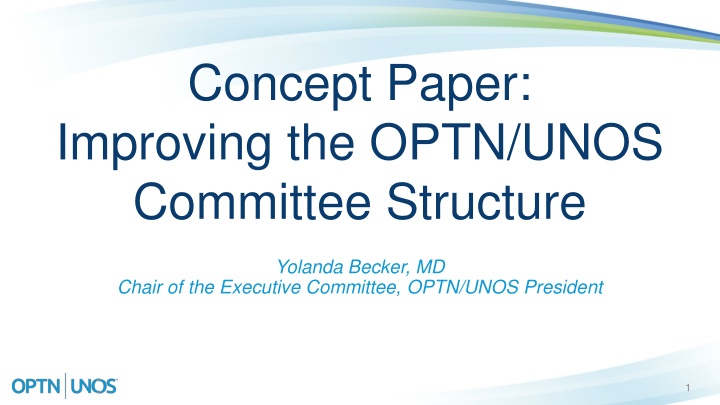 Concept Paper: Improving the OPTN/UNOS Committee Structure

Yolanda Becker, MD
Chair of the Executive Committee, OPTN/UNOS President

OPTN | UNOS

1